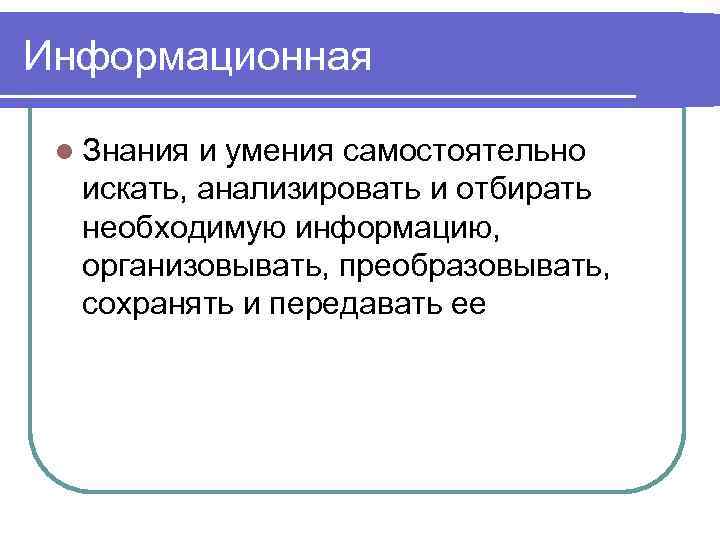 Информационная

Знания и умения самостоятельно искать, анализировать и отбирать необходимую информацию, организовывать, преобразовывать, сохранять и передавать ее